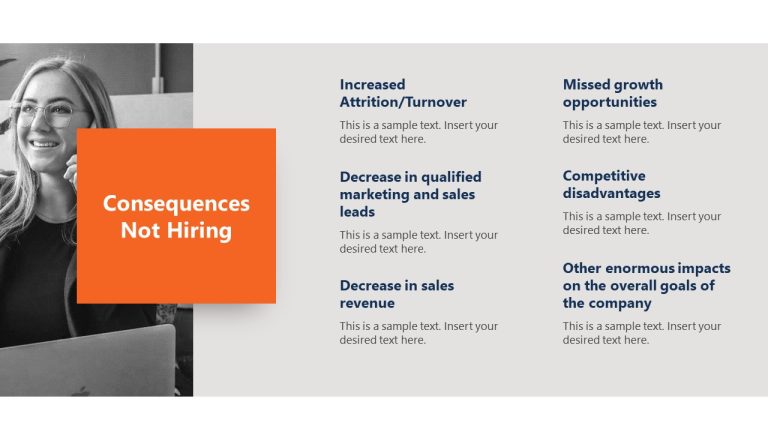 Consequences Not Hiring

Increased Attrition/Turnover

This is a sample text. Insert your desired text here.

Decrease in qualified marketing and sales leads

This is a sample text. Insert your desired text here.

Decrease in sales revenue

This is a sample text. Insert your desired text here.

Missed growth opportunities

This is a sample text. Insert your desired text here.

Competitive disadvantages

This is a sample text. Insert your desired text here.

Other enormous impacts on the overall goals of the company

This is a sample text. Insert your desired text here.